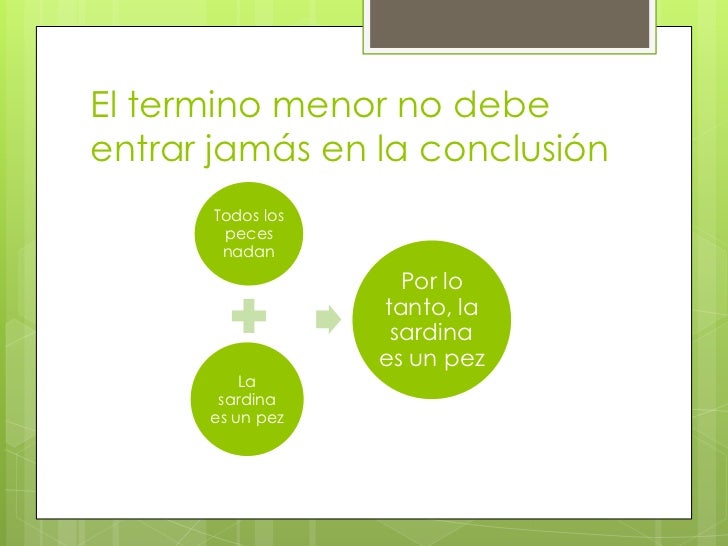 El termino menor no debe entrar jamás en la conclusión

Todos los peces nadan

La sardina es un pez

Por lo tanto, la sardina es un pez